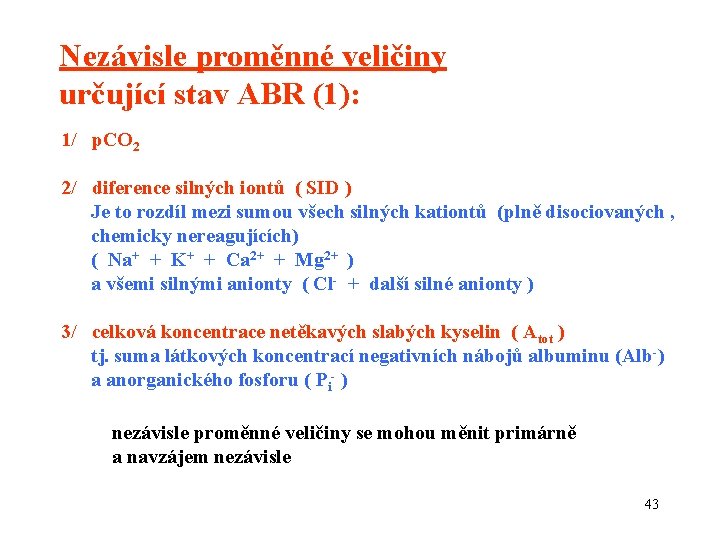 Nezávisle proměnné veličiny
určující stav ABR (1):

1/ $pCO_2$

2/ diference silných iontů ( SID )
Je to rozdíl mezi sumou všech silných kationtů (plně disociovaných , chemicky nereagujících)
( $Na^+$ + $K^+$ + $Ca^{2+}$ + $Mg^{2+}$ )
a všemi silnými anionty ( $Cl^-$ + další silné anionty )

3/ celková koncentrace netěkavých slabých kyselin ( $A_{tot}$ )
tj. suma látkových koncentrací negativních nábojů albuminu ($Alb^-$)
a anorganického fosforu ( $P_i^-$ )

nezávisle proměnné veličiny se mohou měnit primárně a navzájem nezávisle

43